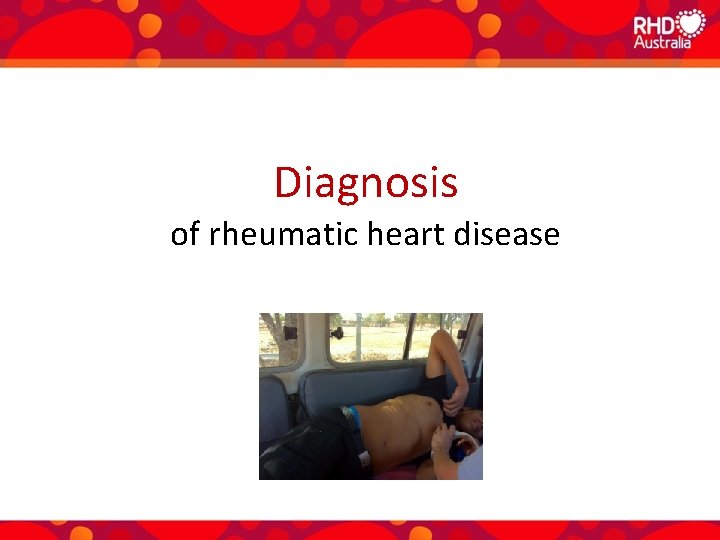 RHD Australia

Diagnosis

of rheumatic heart disease